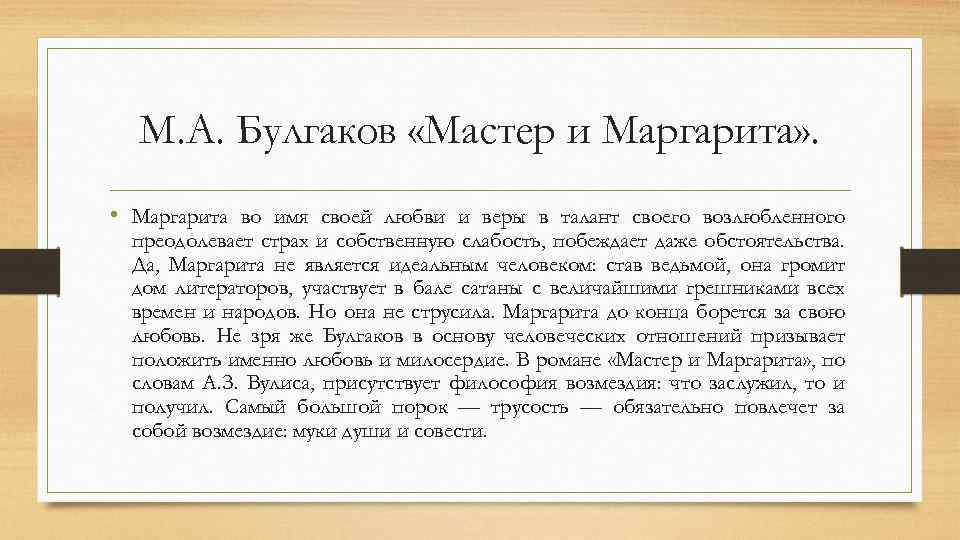 М.А. Булгаков «Мастер и Маргарита».

• Маргарита во имя своей любви и веры в талант своего возлюбленного преодолевает страх и собственную слабость, побеждает даже обстоятельства. Да, Маргарита не является идеальным человеком: став ведьмой, она громит дом литераторов, участвует в бале сатаны с величайшими грешниками всех времен и народов. Но она не струсила. Маргарита до конца борется за свою любовь. Не зря же Булгаков в основу человеческих отношений призывает положить именно любовь и милосердие. В романе «Мастер и Маргарита», по словам А.З. Вулиса, присутствует философия возмездия: что заслужил, то и получил. Самый большой порок — трусость — обязательно повлечет за собой возмездие: муки души и совести.